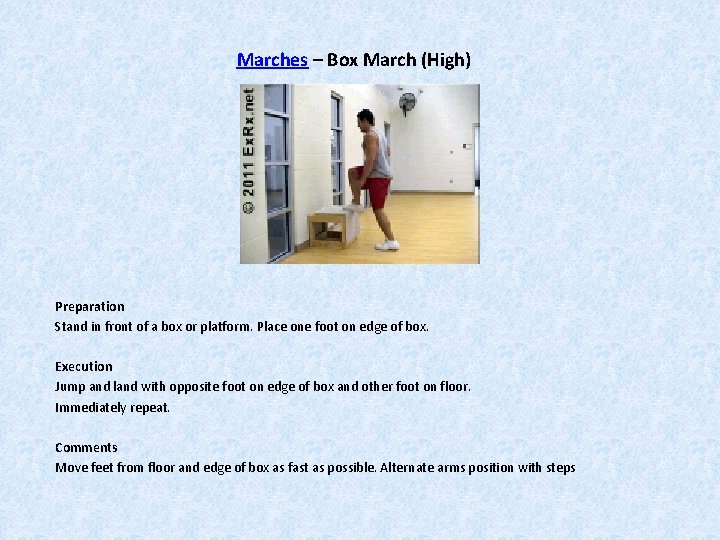 Marches – Box March (High)

© 2011 ExRx.net

Preparation
Stand in front of a box or platform. Place one foot on edge of box.

Execution
Jump and land with opposite foot on edge of box and other foot on floor.
Immediately repeat.

Comments
Move feet from floor and edge of box as fast as possible. Alternate arms position with steps